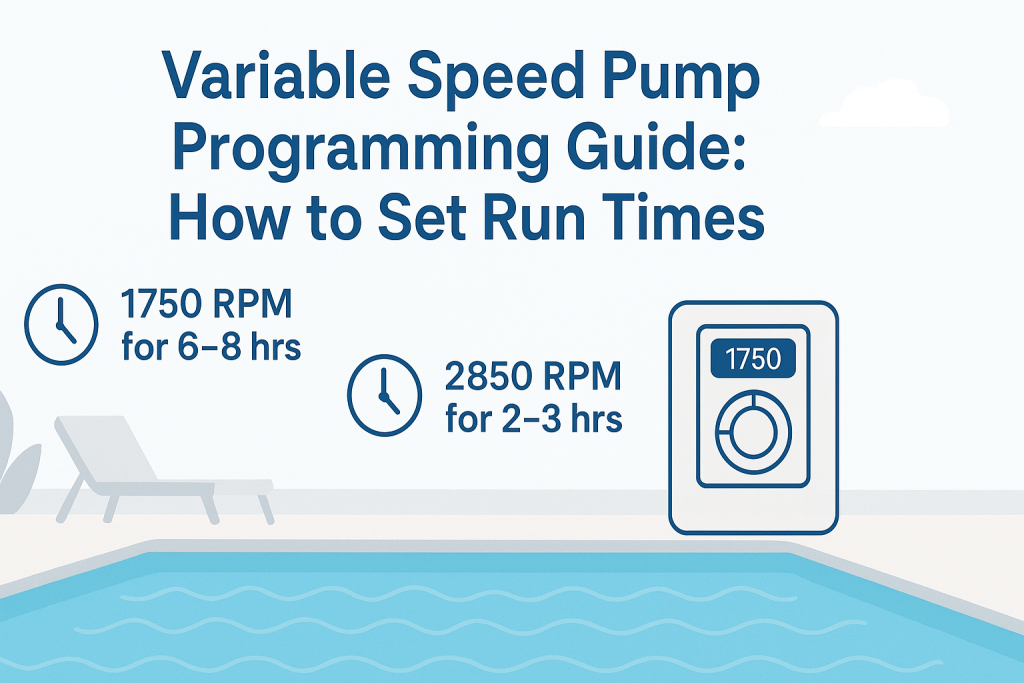 Variable Speed Pump Programming Guide: How to Set Run Times

1750 RPM for 6–8 hrs

2850 RPM for 2–3 hrs

1750